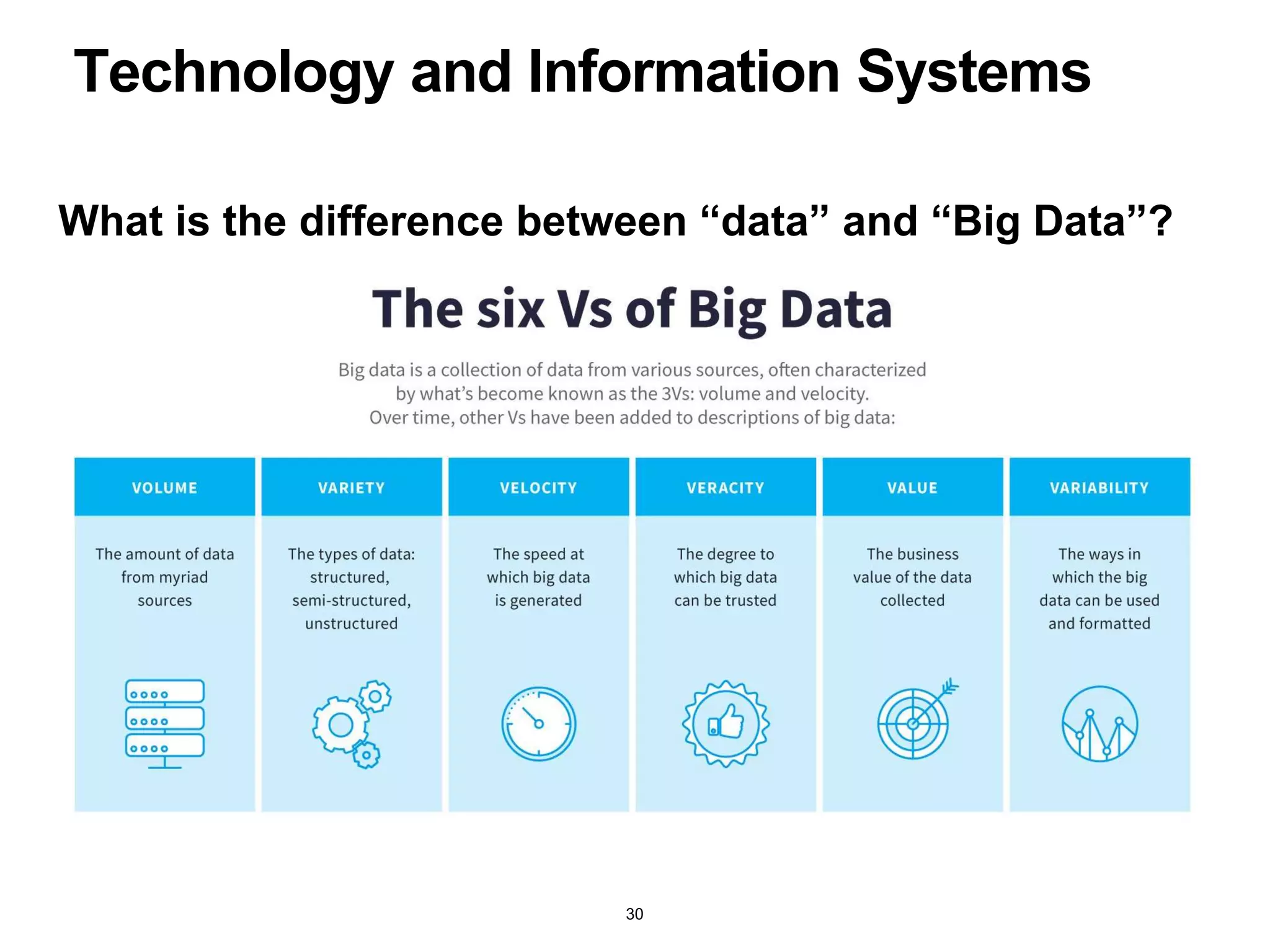 Technology and Information Systems

What is the difference between “data” and “Big Data”?

The six Vs of Big Data

Big data is a collection of data from various sources, often characterized by what’s become known as the 3Vs: volume and velocity. Over time, other Vs have been added to descriptions of big data:

| VOLUME | VARIETY | VELOCITY | VERACITY | VALUE | VARIABILITY |
|---|---|---|---|---|---|
| The amount of data from myriad sources | The types of data: structured, semi-structured, unstructured | The speed at which big data is generated | The degree to which big data can be trusted | The business value of the data collected | The ways in which the big data can be used and formatted |

30